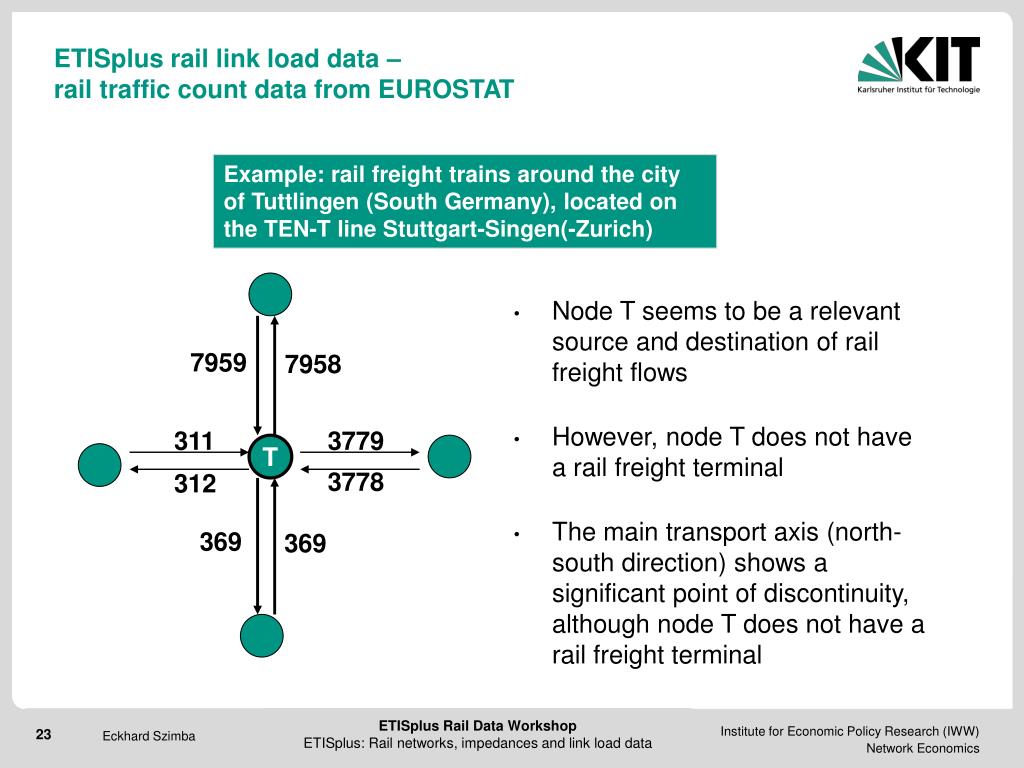 ETISplus rail link load data –
rail traffic count data from EUROSTAT

KIT
Karlsruher Institut für Technologie

Example: rail freight trains around the city of Tuttlingen (South Germany), located on the TEN-T line Stuttgart-Singen(-Zurich)

7959
7958
311
3779
T
312
3778
369
369

• Node T seems to be a relevant source and destination of rail freight flows

• However, node T does not have a rail freight terminal

• The main transport axis (north-south direction) shows a significant point of discontinuity, although node T does not have a rail freight terminal

23
Eckhard Szimba
ETISplus Rail Data Workshop
ETISplus: Rail networks, impedances and link load data
Institute for Economic Policy Research (IWW)
Network Economics